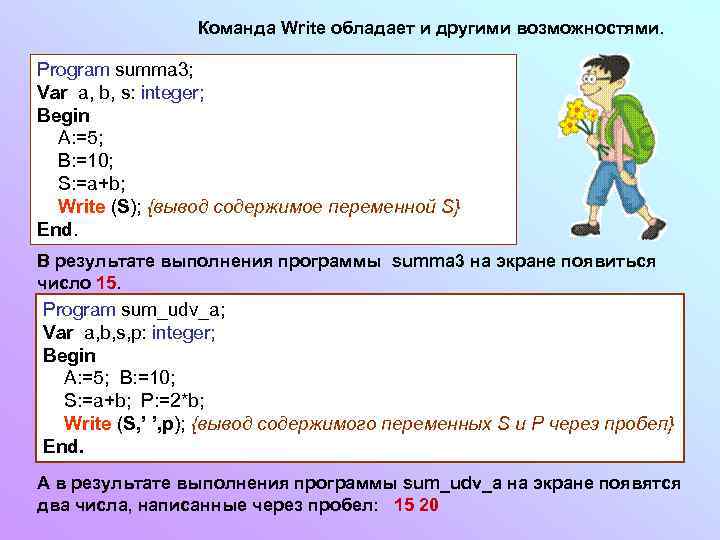 Команда Write обладает и другими возможностями.

Program summa3;
Var a, b, s: integer;
Begin
A:=5;
B:=10;
S:=a+b;
Write (S); {вывод содержимое переменной S}
End.

В результате выполнения программы summa3 на экране появиться число 15.

Program sum_udv_a;
Var a,b,s,p: integer;
Begin
A:=5; B:=10;
S:=a+b; P:=2*b;
Write (S,' ',p); {вывод содержимого переменных S и P через пробел}
End.

А в результате выполнения программы sum_udv_a на экране появятся два числа, написанные через пробел: 15 20